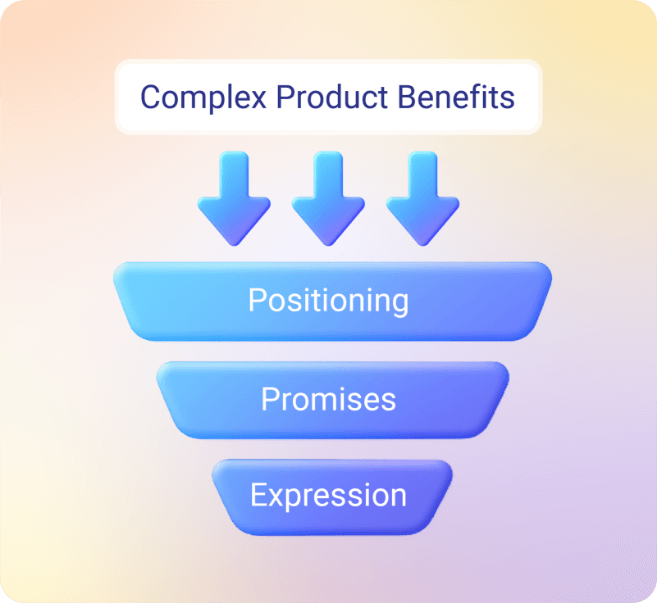 Complex Product Benefits

Positioning

Promises

Expression